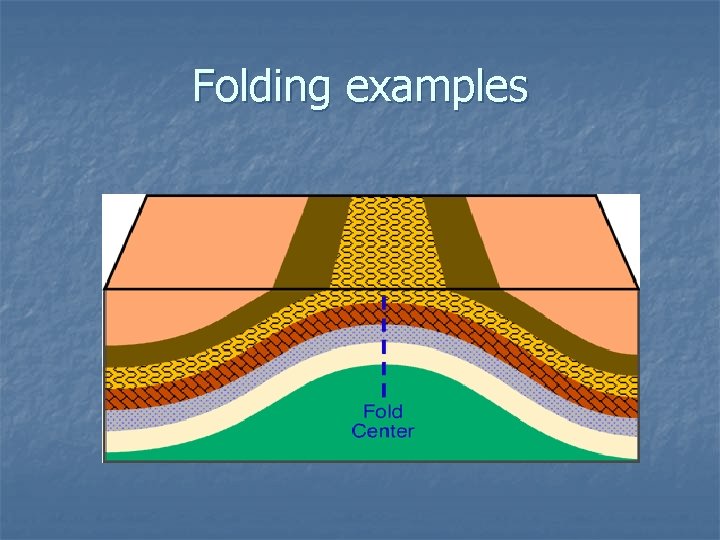 Folding examples

Fold Center